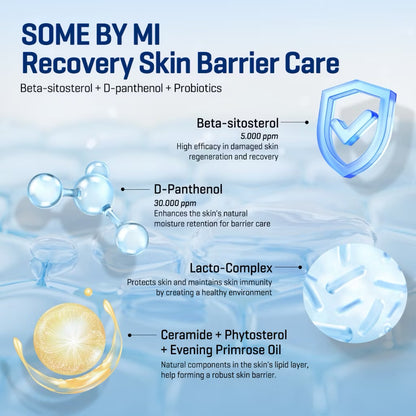 SOME BY MI
Recovery Skin Barrier Care

Beta-sitosterol + D-panthenol + Probiotics

Beta-sitosterol
5.000 ppm
High efficacy in damaged skin regeneration and recovery

D-Panthenol
30.000 ppm
Enhances the skin's natural moisture retention for barrier care

Lacto-Complex
Protects skin and maintains skin immunity by creating a healthy environment

Ceramide + Phytosterol + Evening Primrose Oil
Natural components in the skin's lipid layer, help forming a robust skin barrier.